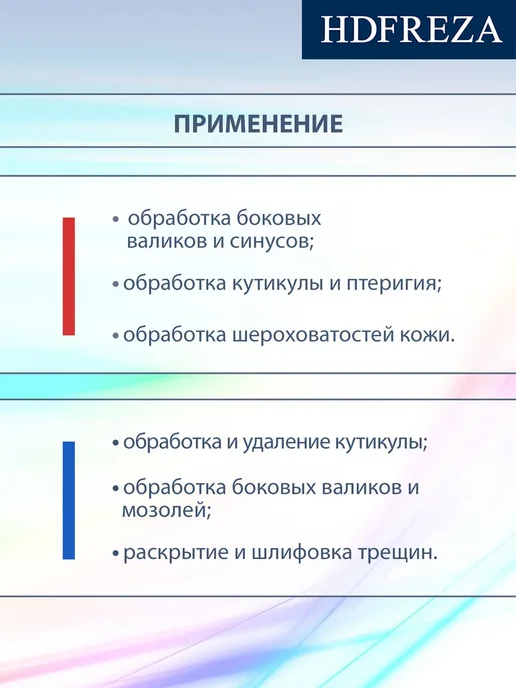 HDFREZA

ПРИМЕНЕНИЕ

• обработка боковых валиков и синусов;

• обработка кутикулы и птеригия;

• обработка шероховатостей кожи.

• обработка и удаление кутикулы;

• обработка боковых валиков и мозолей;

• раскрытие и шлифовка трещин.